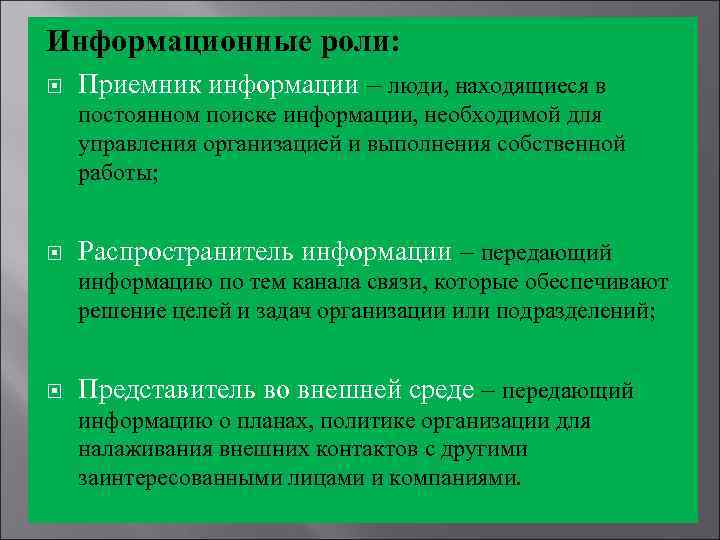 Информационные роли:

Приемник информации – люди, находящиеся в постоянном поиске информации, необходимой для управления организацией и выполнения собственной работы;

Распространитель информации – передающий информацию по тем канала связи, которые обеспечивают решение целей и задач организации или подразделений;

Представитель во внешней среде – передающий информацию о планах, политике организации для налаживания внешних контактов с другими заинтересованными лицами и компаниями.